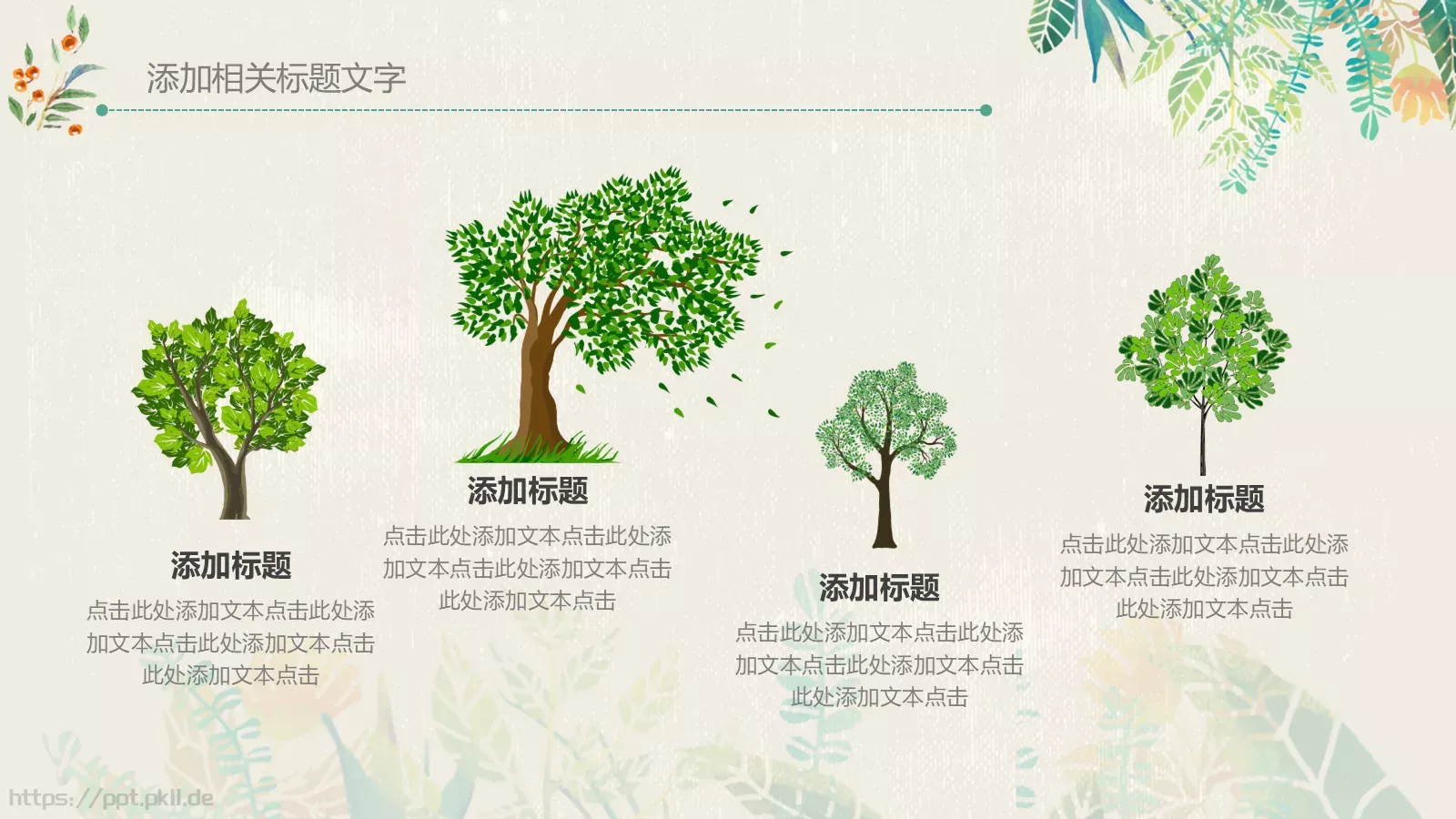 添加相关标题文字

添加标题

点击此处添加文本点击此处添加文本点击此处添加文本点击此处添加文本点击

添加标题

点击此处添加文本点击此处添加文本点击此处添加文本点击此处添加文本点击

添加标题

点击此处添加文本点击此处添加文本点击此处添加文本点击此处添加文本点击

添加标题

点击此处添加文本点击此处添加文本点击此处添加文本点击此处添加文本点击

https://ppt.pkll.de